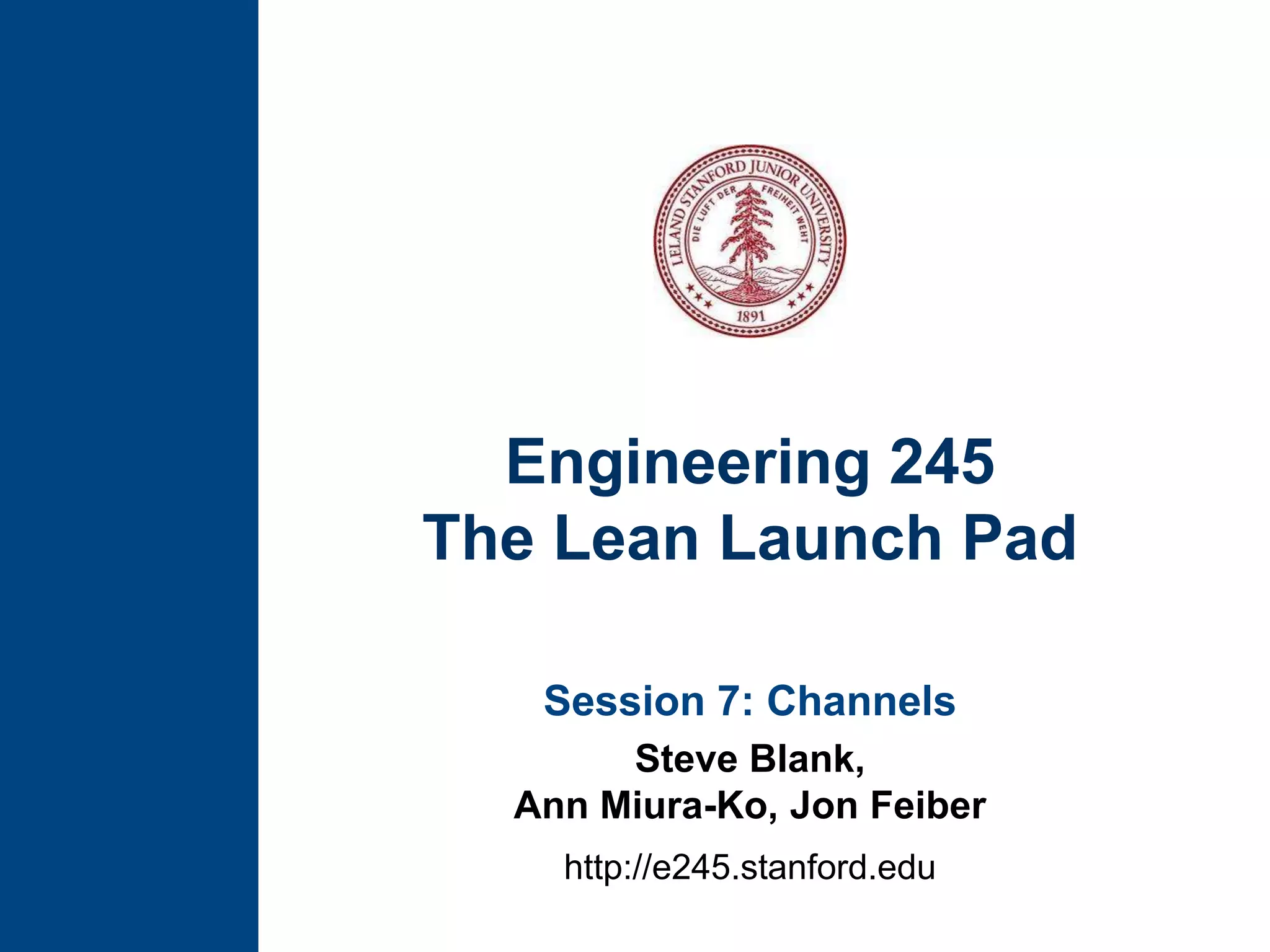 LELAND STANFORD JUNIOR UNIVERSITY
DIE LUFT DER FREIHEIT WEHT
1891

Engineering 245
The Lean Launch Pad

Session 7: Channels

Steve Blank,
Ann Miura-Ko, Jon Feiber

http://e245.stanford.edu